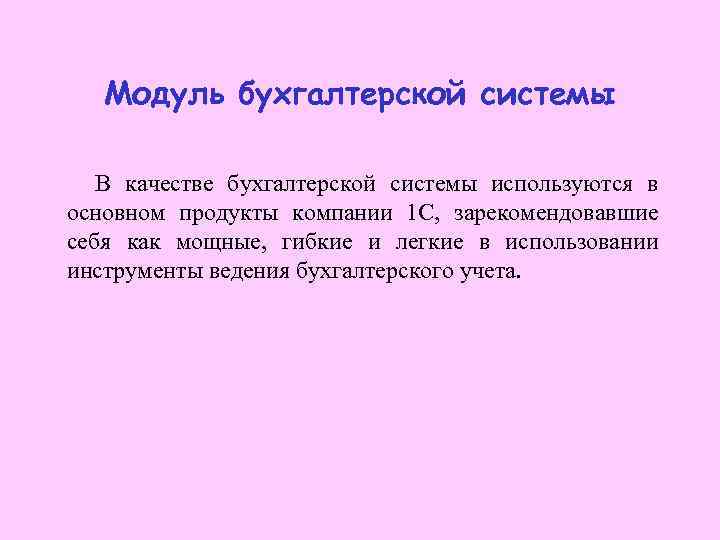 Модуль бухгалтерской системы

В качестве бухгалтерской системы используются в основном продукты компании 1С, зарекомендовавшие себя как мощные, гибкие и легкие в использовании инструменты ведения бухгалтерского учета.